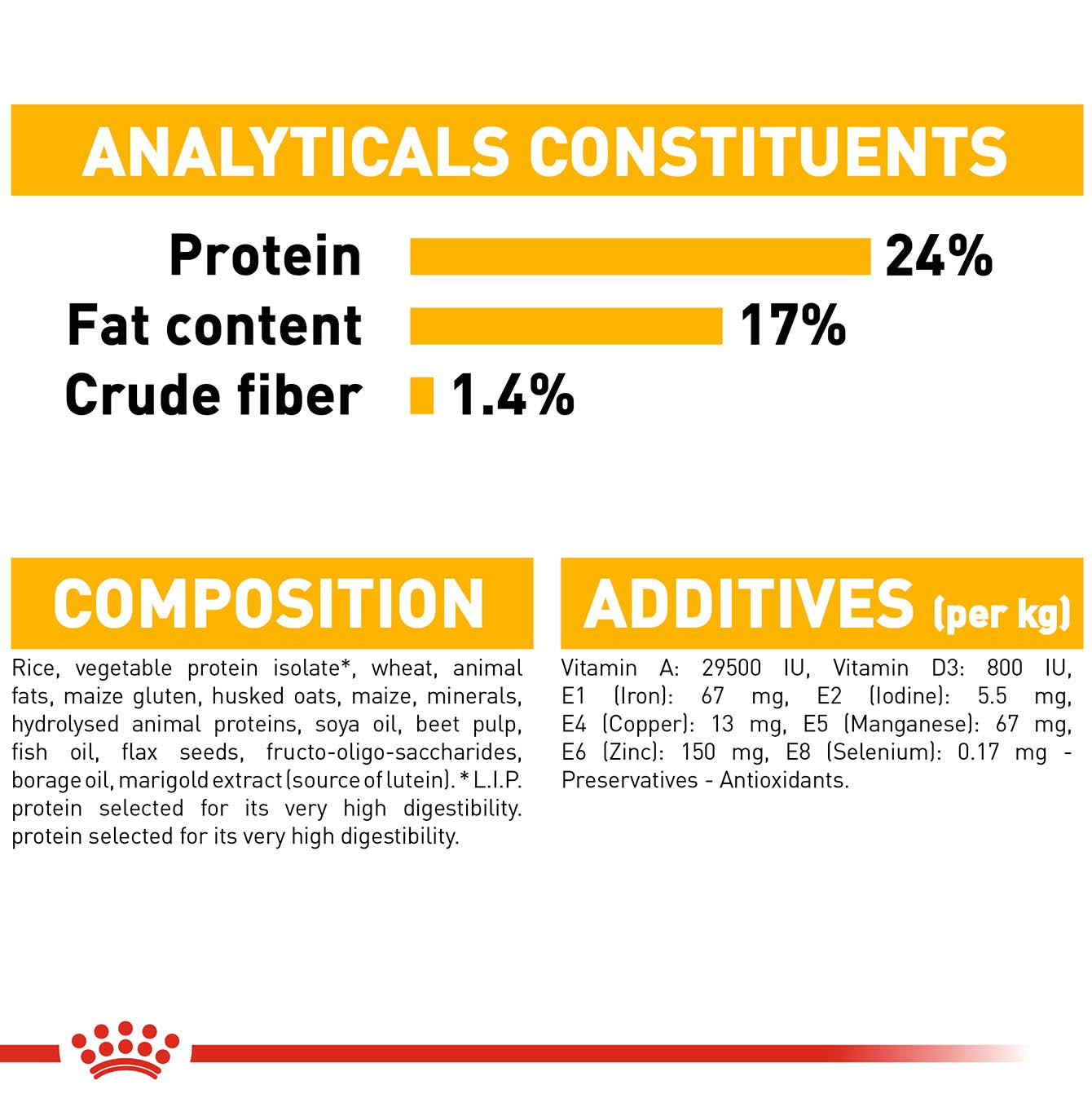 ANALYTICALS CONSTITUENTS

Protein 24%
Fat content 17%
Crude fiber 1.4%

COMPOSITION

Rice, vegetable protein isolate*, wheat, animal fats, maize gluten, husked oats, maize, minerals, hydrolysed animal proteins, soya oil, beet pulp, fish oil, flax seeds, fructo-oligo-saccharides, borage oil, marigold extract (source of lutein). * L.I.P. protein selected for its very high digestibility. protein selected for its very high digestibility.

ADDITIVES (per kg)

Vitamin A: 29500 IU, Vitamin D3: 800 IU, E1 (Iron): 67 mg, E2 (Iodine): 5.5 mg, E4 (Copper): 13 mg, E5 (Manganese): 67 mg, E6 (Zinc): 150 mg, E8 (Selenium): 0.17 mg - Preservatives - Antioxidants.